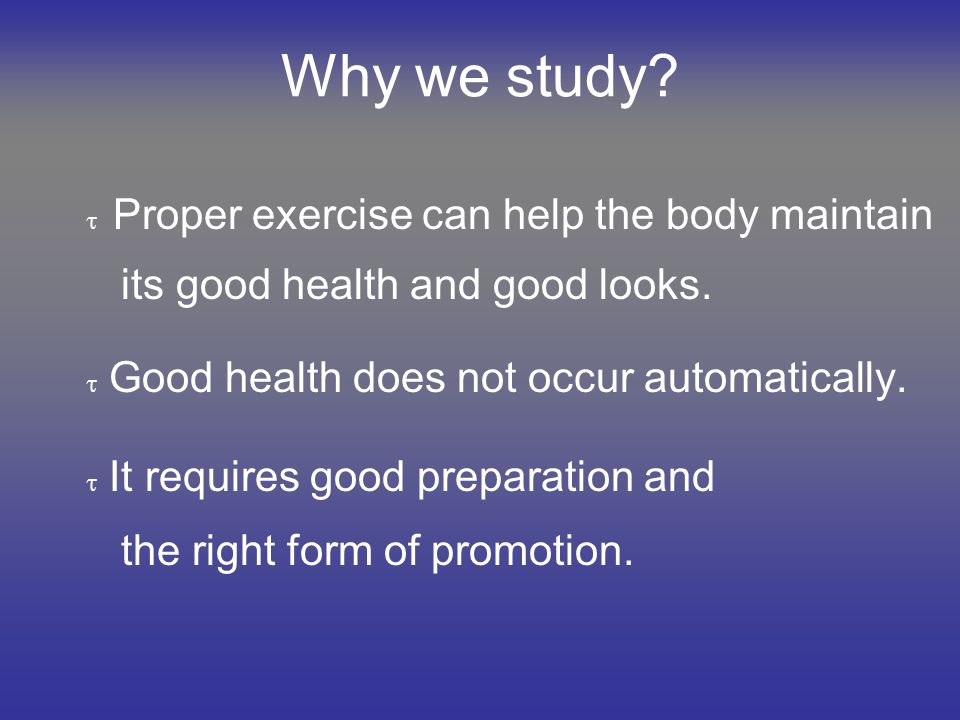 Why we study?

τ Proper exercise can help the body maintain its good health and good looks.

τ Good health does not occur automatically.

τ It requires good preparation and the right form of promotion.